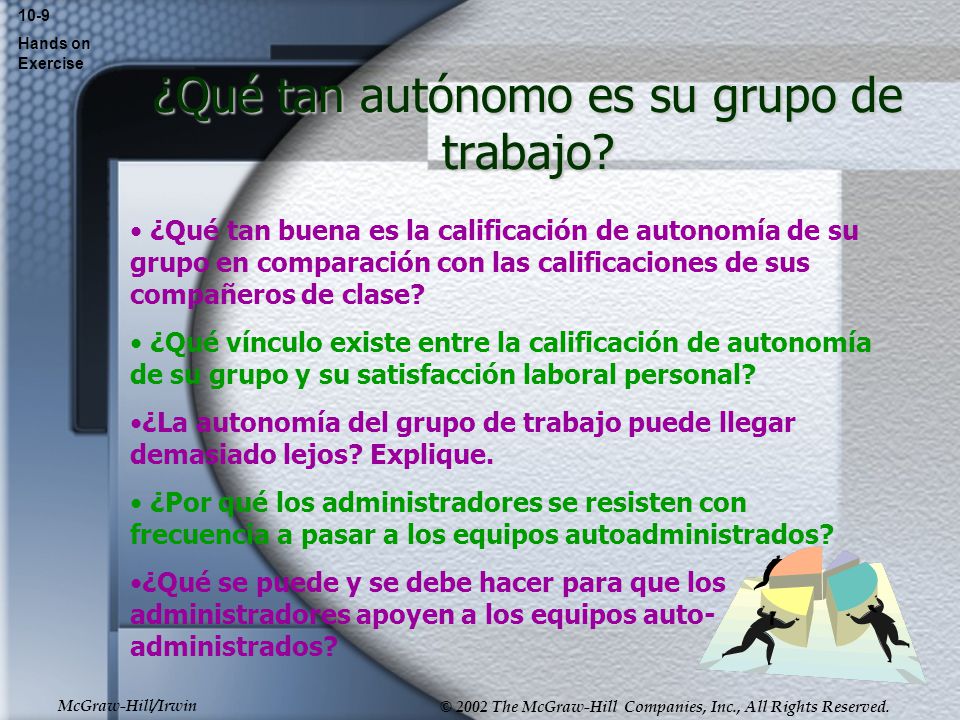 10-9
Hands on Exercise

¿Qué tan autónomo es su grupo de trabajo?

• ¿Qué tan buena es la calificación de autonomía de su grupo en comparación con las calificaciones de sus compañeros de clase?

• ¿Qué vínculo existe entre la calificación de autonomía de su grupo y su satisfacción laboral personal?

•¿La autonomía del grupo de trabajo puede llegar demasiado lejos? Explique.

• ¿Por qué los administradores se resisten con frecuencia a pasar a los equipos autoadministrados?

•¿Qué se puede y se debe hacer para que los administradores apoyen a los equipos auto-administrados?

McGraw-Hill/Irwin

© 2002 The McGraw-Hill Companies, Inc., All Rights Reserved.